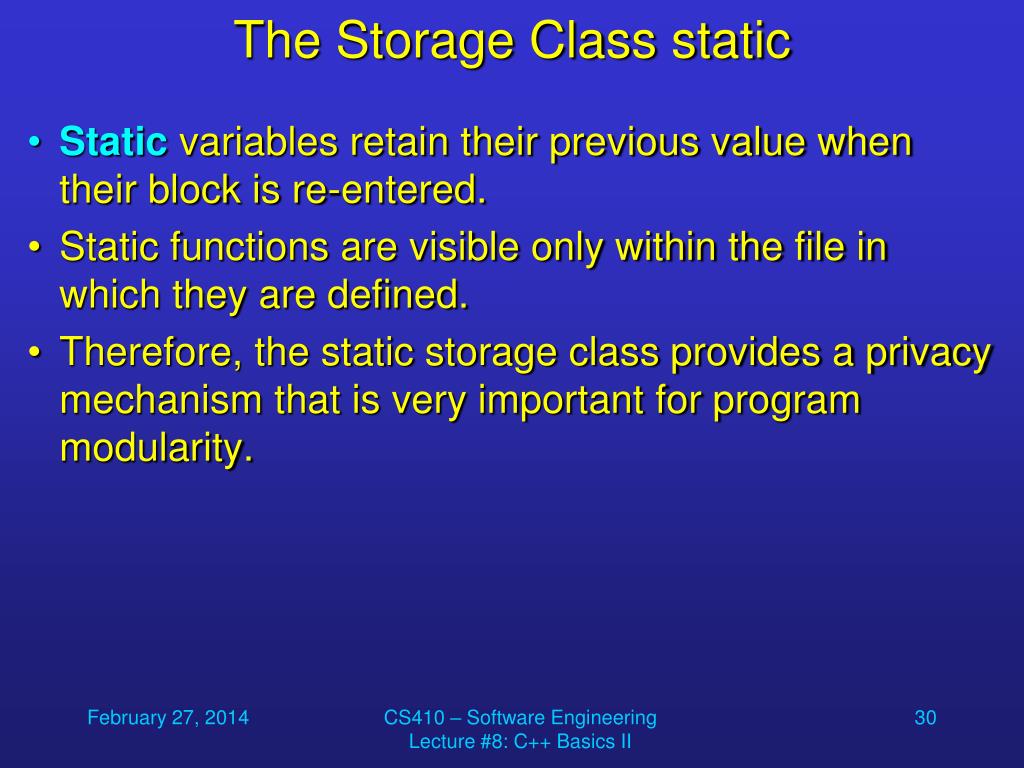 The Storage Class static

• Static variables retain their previous value when their block is re-entered.
• Static functions are visible only within the file in which they are defined.
• Therefore, the static storage class provides a privacy mechanism that is very important for program modularity.

February 27, 2014

CS410 – Software Engineering
Lecture #8: C++ Basics II

30